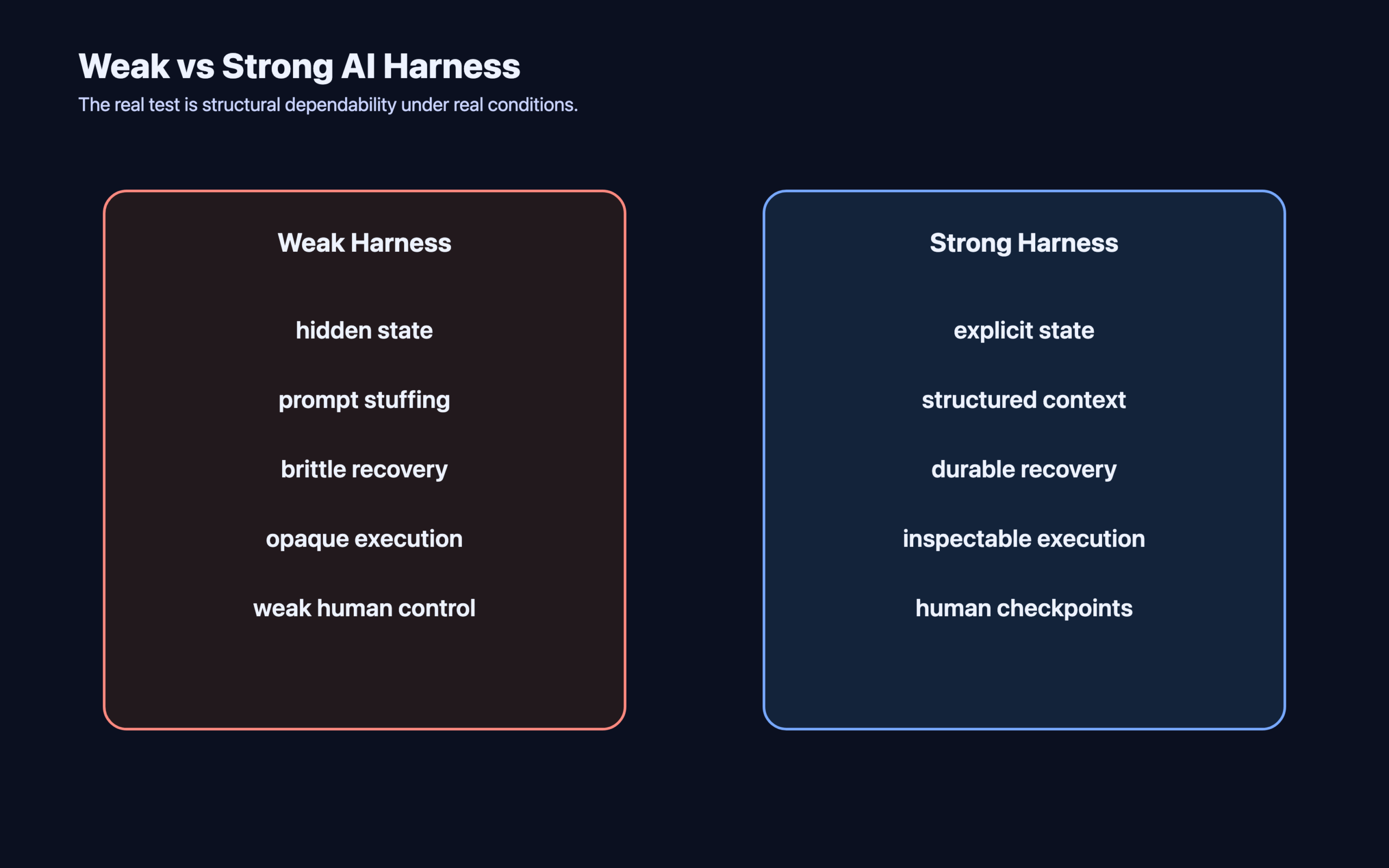 Weak vs Strong AI Harness

The real test is structural dependability under real conditions.

Weak Harness

hidden state

prompt stuffing

brittle recovery

opaque execution

weak human control

Strong Harness

explicit state

structured context

durable recovery

inspectable execution

human checkpoints